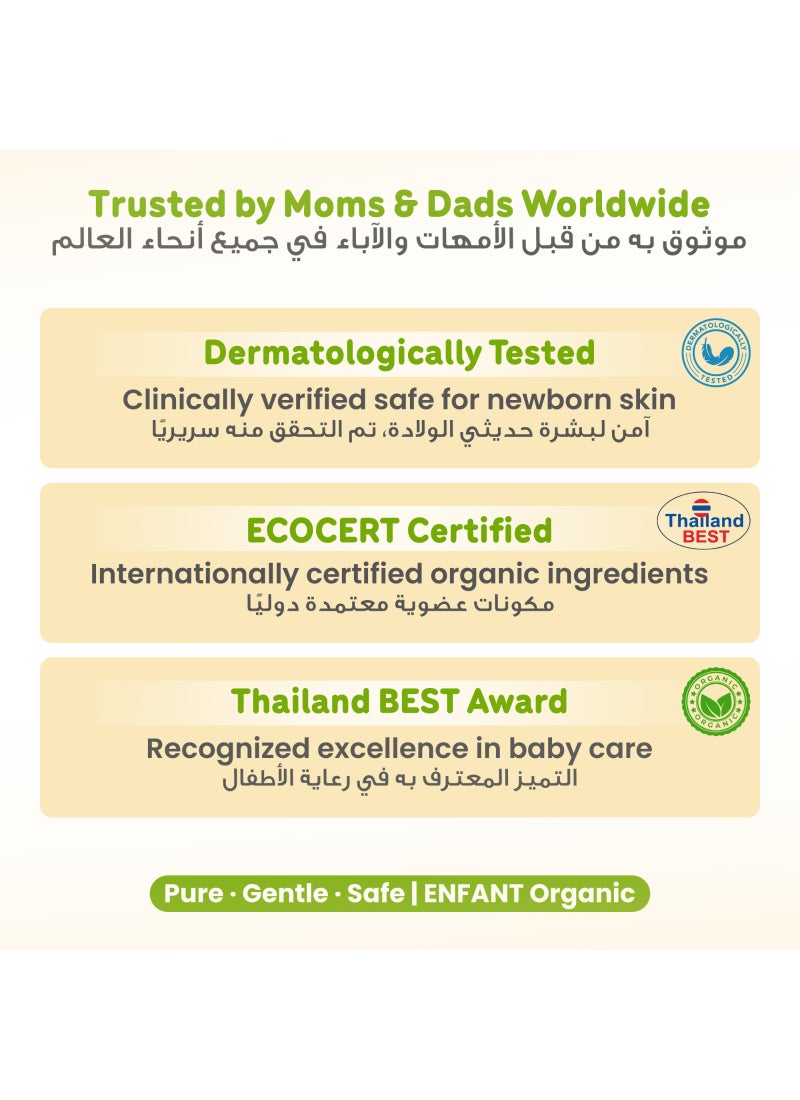 Trusted by Moms & Dads Worldwide
موثوق به من قبل الأمهات والآباء في جميع أنحاء العالم

Dermatologically Tested
DERMATOLOGICALLY TESTED
Clinically verified safe for newborn skin
آمن لبشرة حديثي الولادة، تم التحقق منه سريريًا

ECOCERT Certified
Thailand BEST
Internationally certified organic ingredients
مكونات عضوية معتمدة دوليًا

Thailand BEST Award
ORGANIC ORGANIC
Recognized excellence in baby care
التميز المعترف به في رعاية الأطفال

Pure · Gentle · Safe | ENFANT Organic